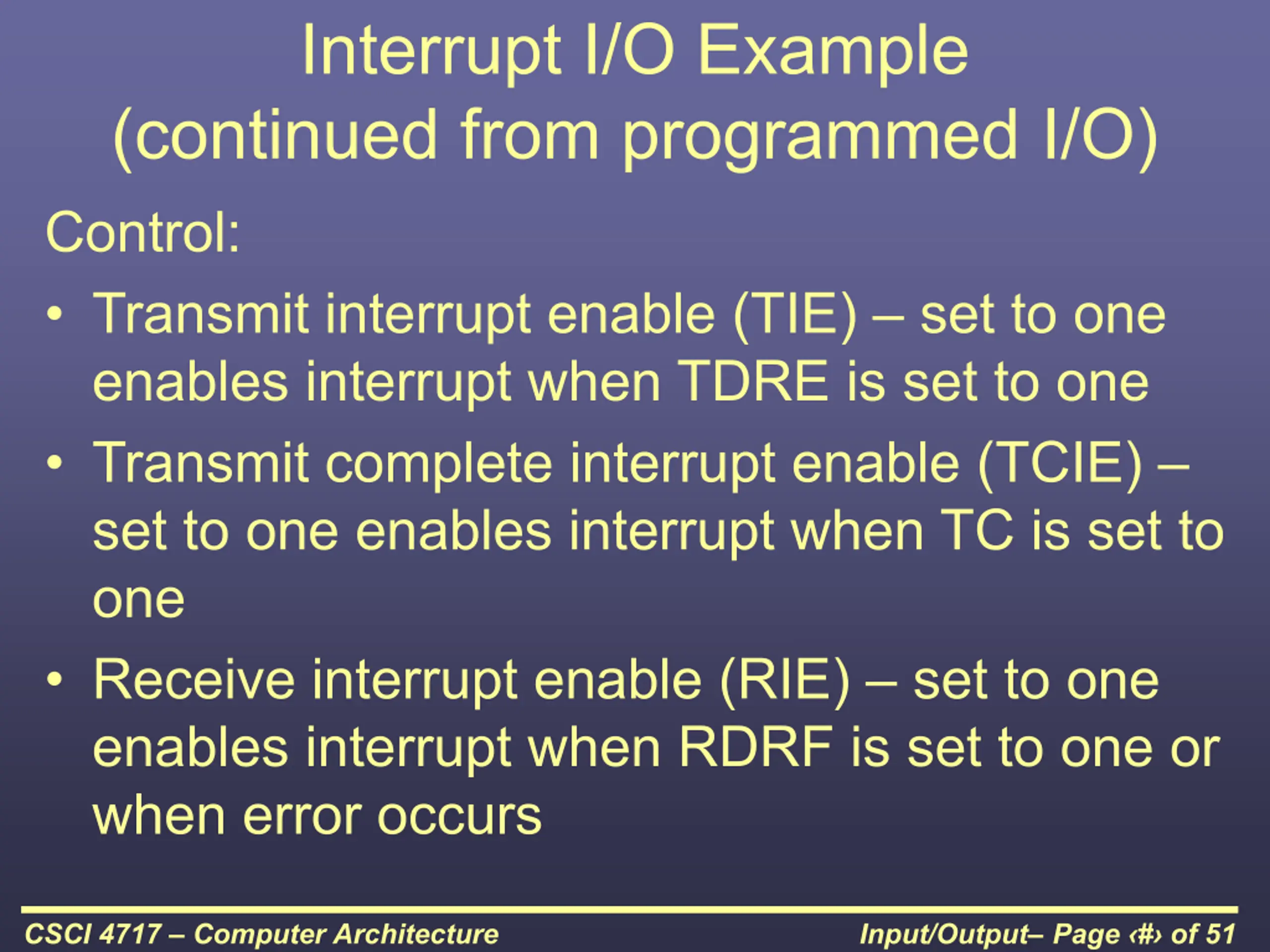 Interrupt I/O Example
(continued from programmed I/O)

Control:

• Transmit interrupt enable (TIE) – set to one enables interrupt when TDRE is set to one
• Transmit complete interrupt enable (TCIE) – set to one enables interrupt when TC is set to one
• Receive interrupt enable (RIE) – set to one enables interrupt when RDRF is set to one or when error occurs

CSCI 4717 – Computer Architecture

Input/Output– Page ‹#› of 51